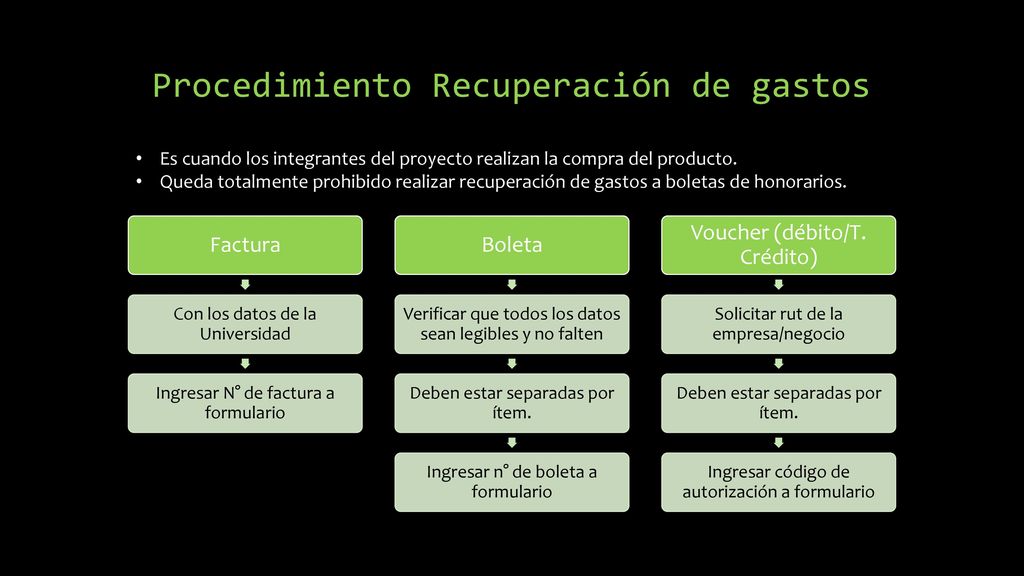 Procedimiento Recuperación de gastos

• Es cuando los integrantes del proyecto realizan la compra del producto.
• Queda totalmente prohibido realizar recuperación de gastos a boletas de honorarios.

Factura

Con los datos de la Universidad

Ingresar N° de factura a formulario

Boleta

Verificar que todos los datos sean legibles y no falten

Deben estar separadas por ítem.

Ingresar n° de boleta a formulario

Voucher (débito/T. Crédito)

Solicitar rut de la empresa/negocio

Deben estar separadas por ítem.

Ingresar código de autorización a formulario